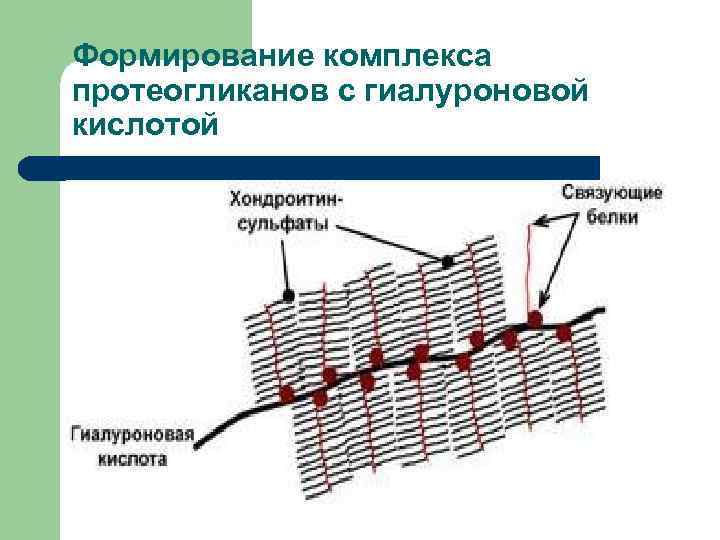 Формирование комплекса протеогликанов с гиалуроновой кислотой

Хондроитин-сульфаты

Связующие белки

Гиалуроновая кислота